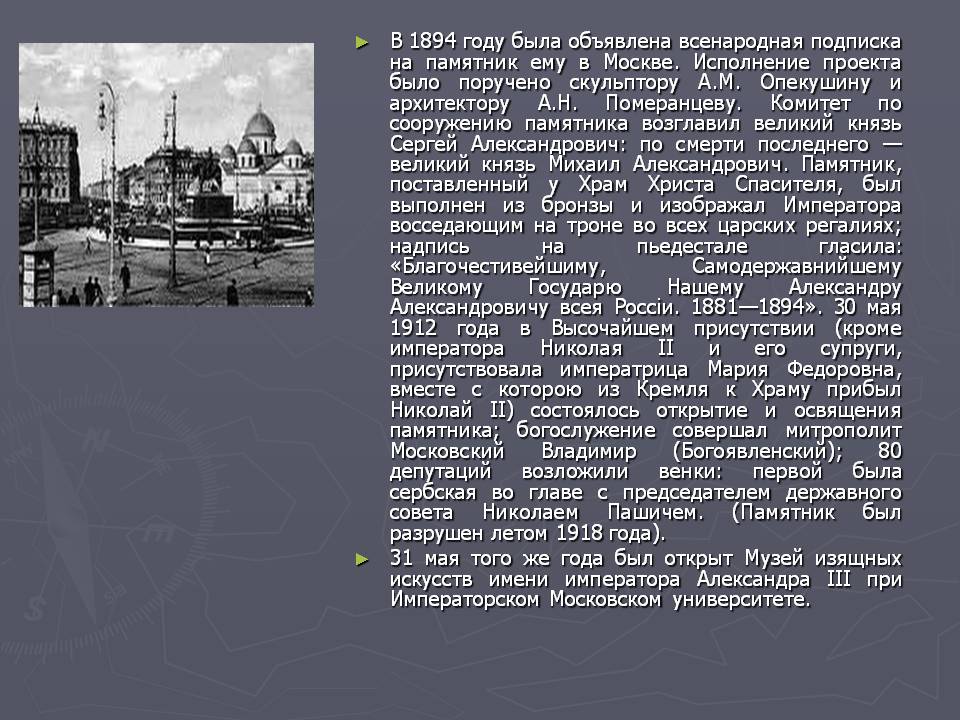 ► В 1894 году была объявлена всенародная подписка на памятник ему в Москве. Исполнение проекта было поручено скульптору А.М. Опекушину и архитектору А.Н. Померанцеву. Комитет по сооружению памятника возглавил великий князь Сергей Александрович: по смерти последнего — великий князь Михаил Александрович. Памятник, поставленный у Храм Христа Спасителя, был выполнен из бронзы и изображал Императора восседающим на троне во всех царских регалиях; надпись на пьедестале гласила: «Благочестивейшиму, Самодержавнийшему Великому Государю Нашему Александру Александровичу всея Россіи. 1881—1894». 30 мая 1912 года в Высочайшем присутствии (кроме императора Николая II и его супруги, присутствовала императрица Мария Федоровна, вместе с которою из Кремля к Храму прибыл Николай II) состоялось открытие и освящения памятника; богослужение совершал митрополит Московский Владимир (Богоявленский); 80 депутаций возложили венки: первой была сербская во главе с председателем державного совета Николаем Пашичем. (Памятник был разрушен летом 1918 года).

► 31 мая того же года был открыт Музей изящных искусств имени императора Александра III при Императорском Московском университете.